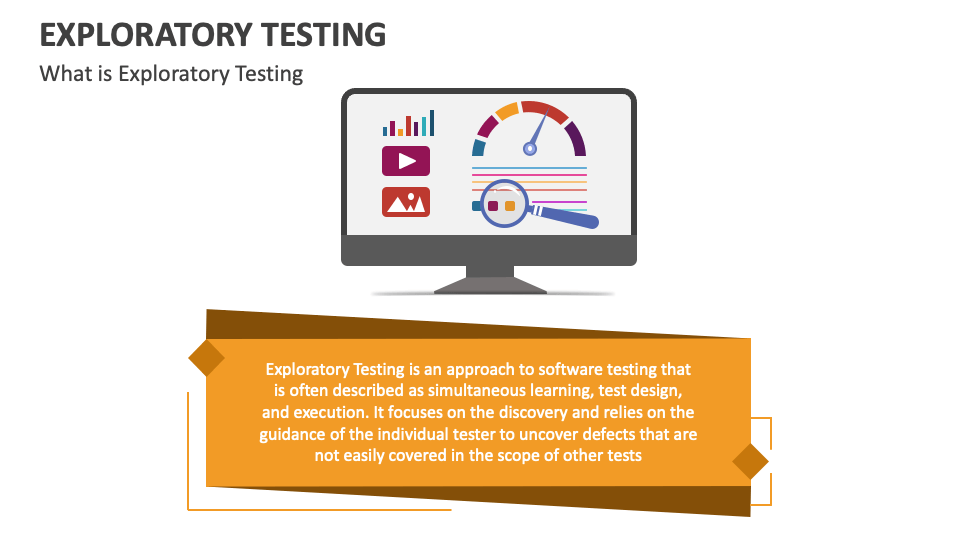 EXPLORATORY TESTING

What is Exploratory Testing

Exploratory Testing is an approach to software testing that is often described as simultaneous learning, test design, and execution. It focuses on the discovery and relies on the guidance of the individual tester to uncover defects that are not easily covered in the scope of other tests